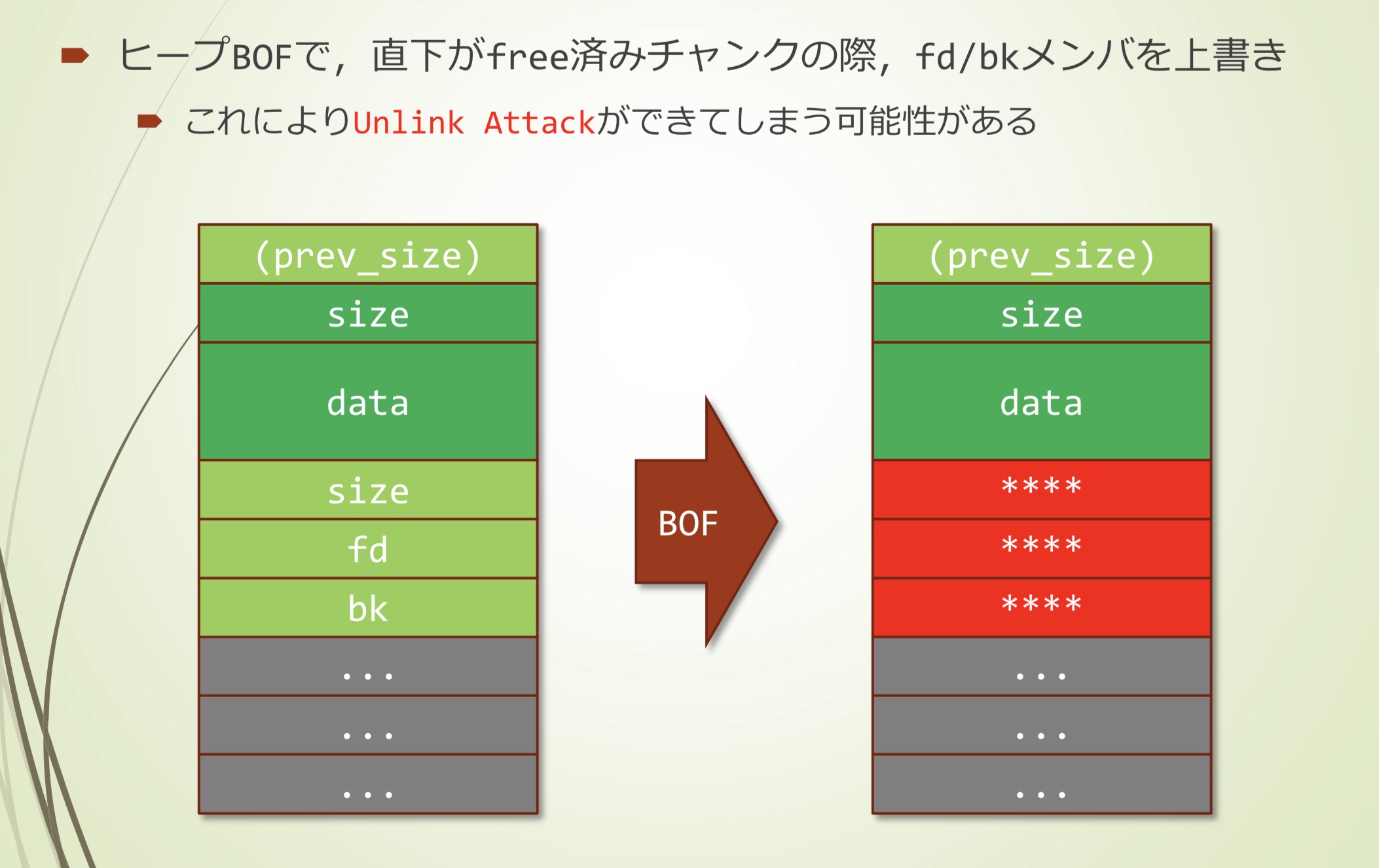 ヒープBOFで，直下がfree済みチャンクの際，fd/bkメンバを上書き

これによりUnlink Attackができてしまう可能性がある

(prev_size)
size
data
size
fd
bk
...
...
...

BOF

(prev_size)
size
data
****
****
****
...
...
...